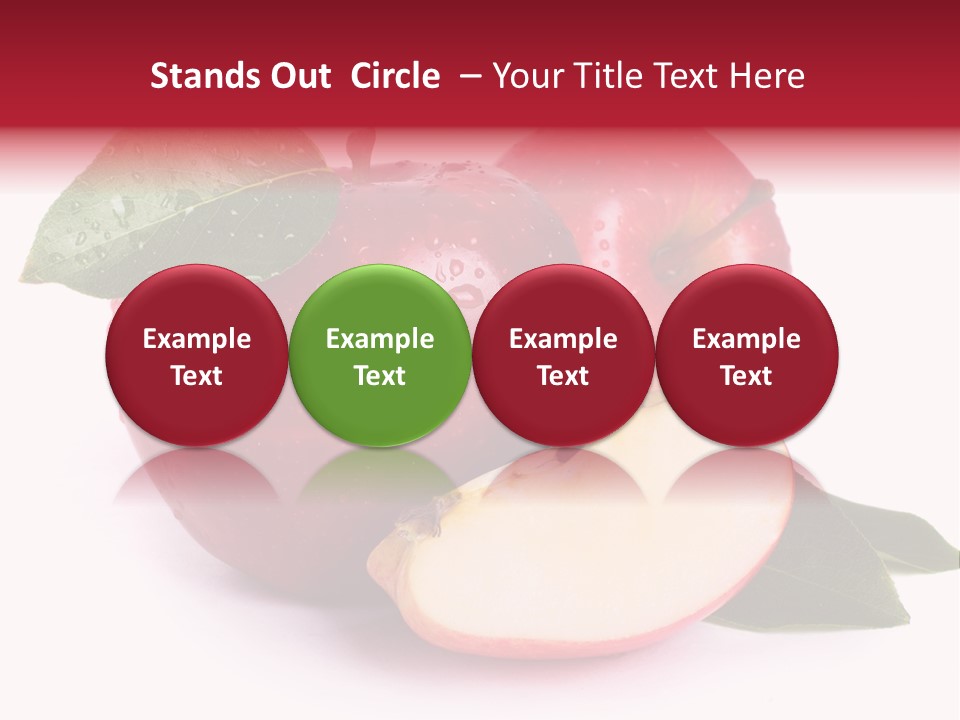 Stands Out Circle – Your Title Text Here

Example Text

Example Text

Example Text

Example Text